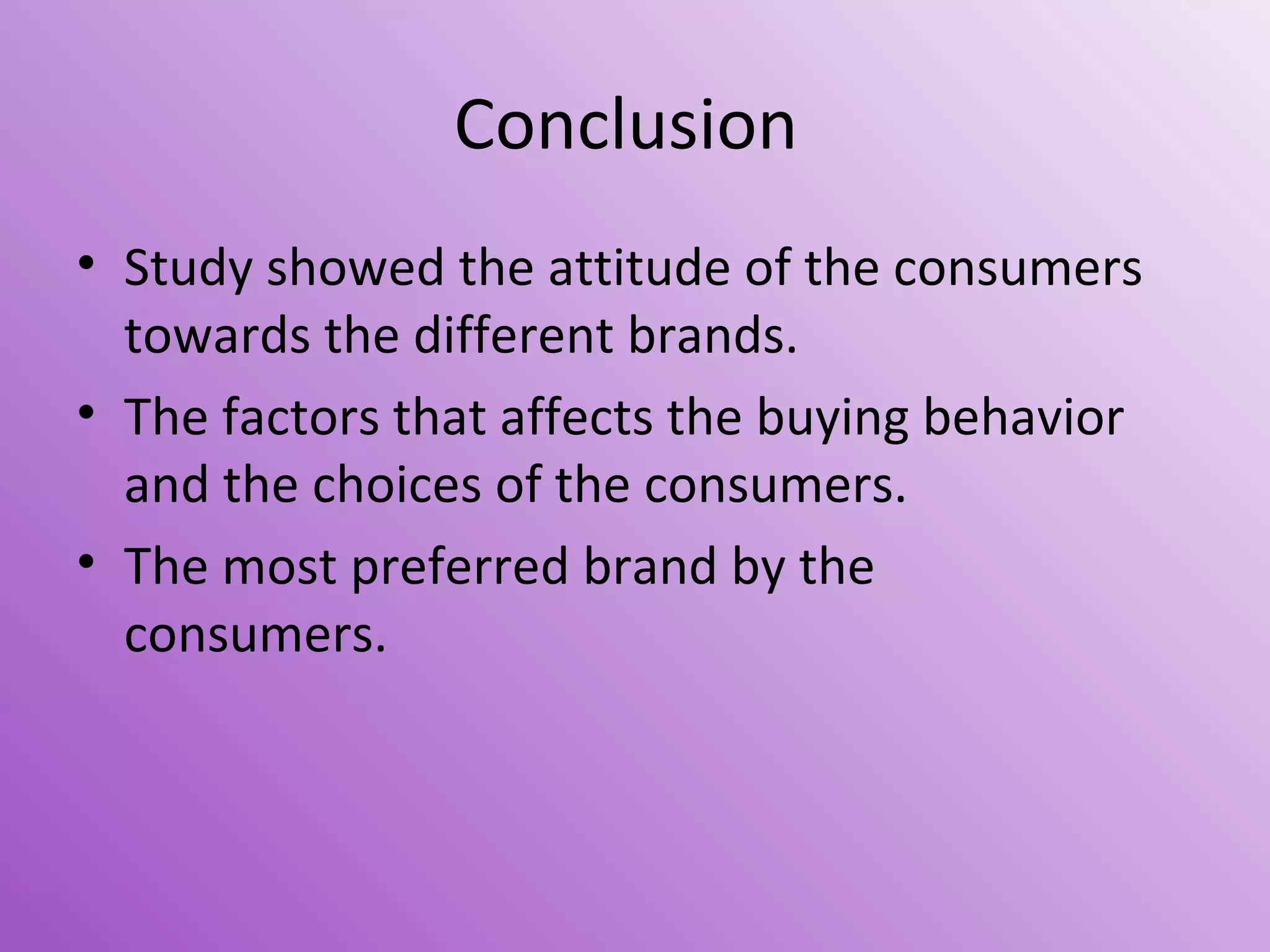 Conclusion

• Study showed the attitude of the consumers towards the different brands.
• The factors that affects the buying behavior and the choices of the consumers.
• The most preferred brand by the consumers.